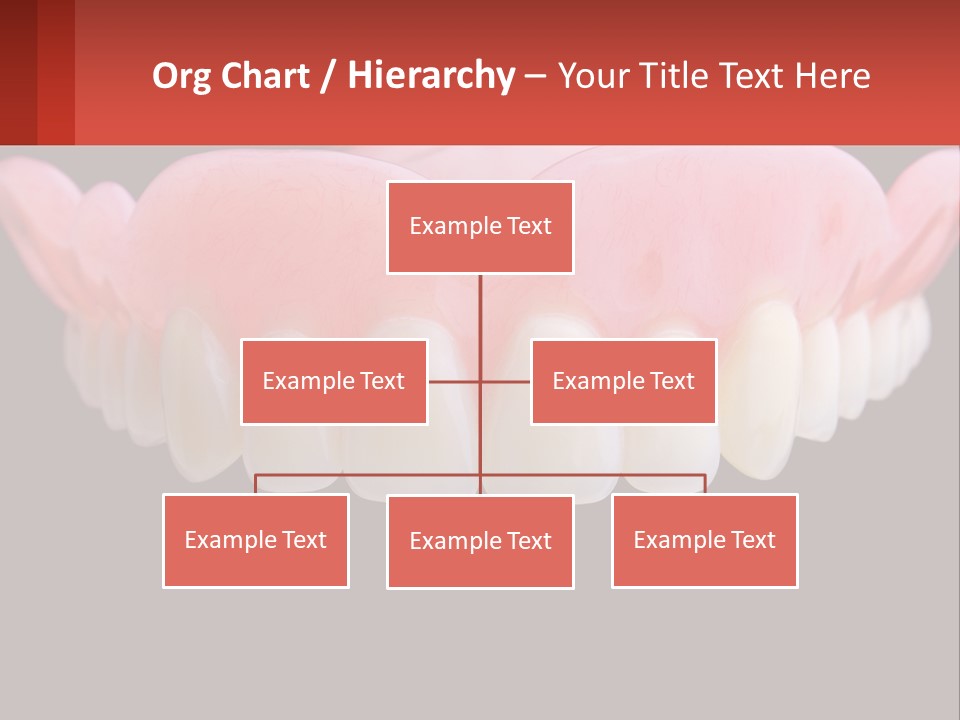 Org Chart / Hierarchy – Your Title Text Here

Example Text

Example Text

Example Text

Example Text

Example Text

Example Text